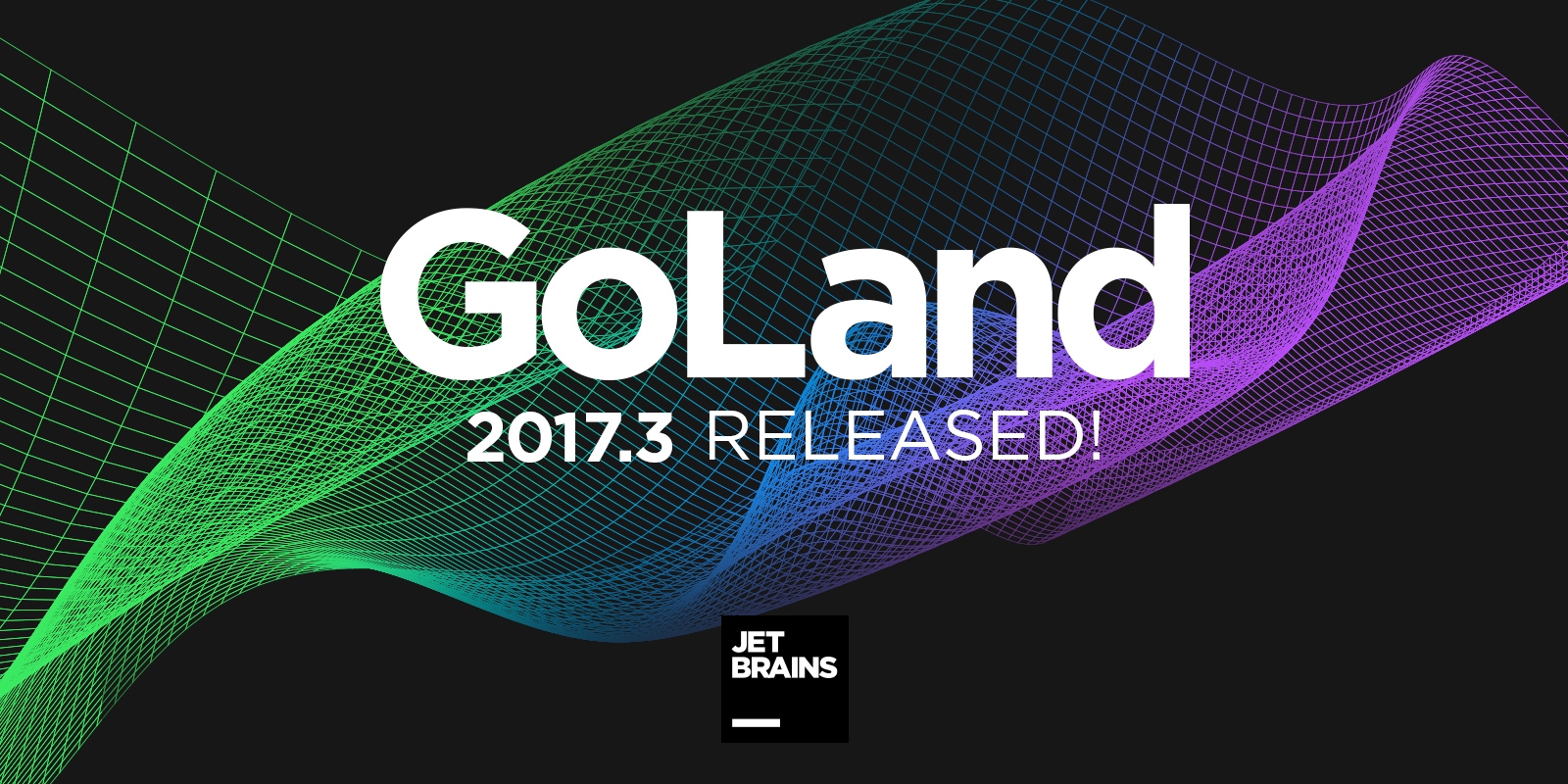 GoLand
2017.3 RELEASED!

JET
BRAINS